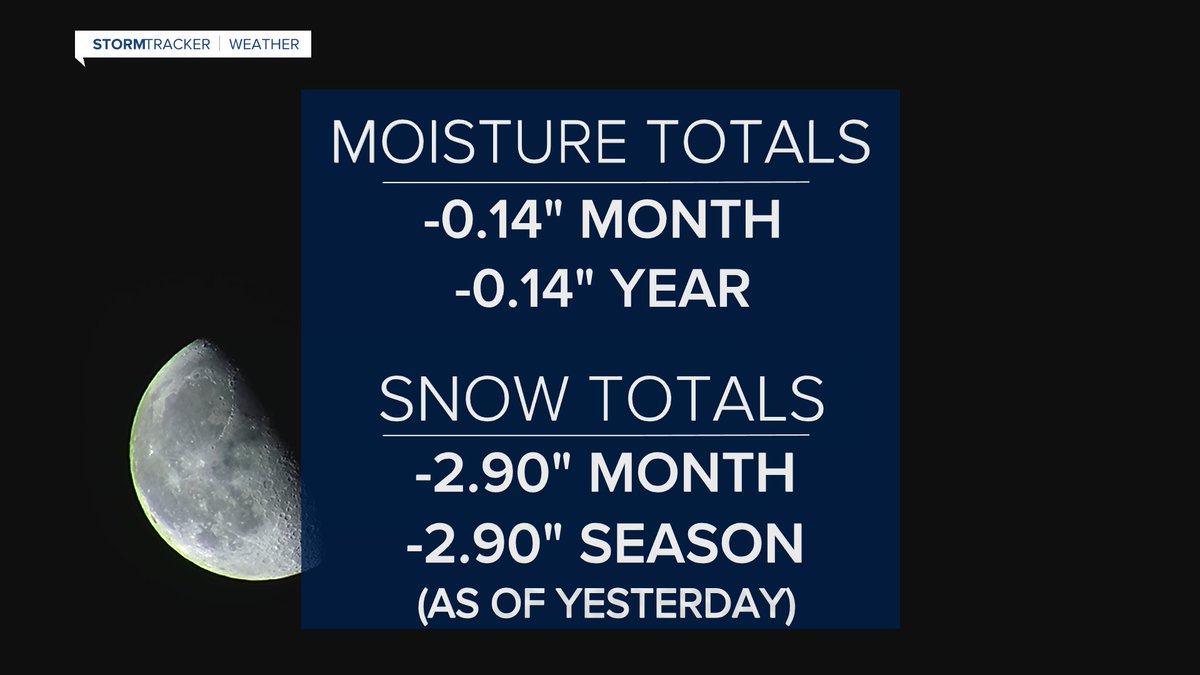 STORMTRACKER | WEATHER

MOISTURE TOTALS

-0.14" MONTH
-0.14" YEAR

SNOW TOTALS

-2.90" MONTH
-2.90" SEASON
(AS OF YESTERDAY)